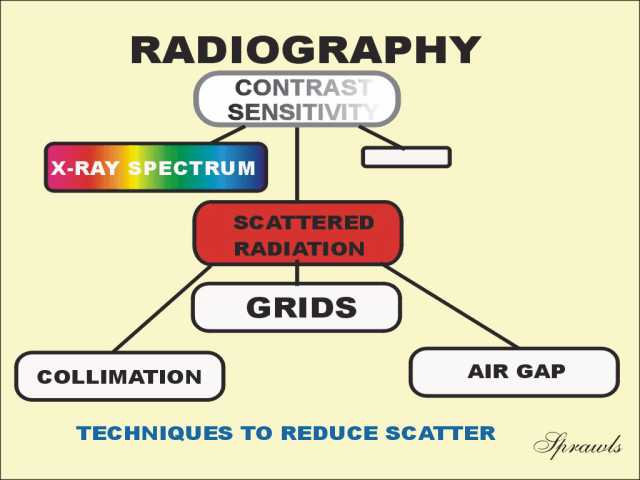 RADIOGRAPHY

CONTRAST SENSITIVITY

X-RAY SPECTRUM

SCATTERED RADIATION

GRIDS

COLLIMATION

AIR GAP

TECHNIQUES TO REDUCE SCATTER

Sprawls